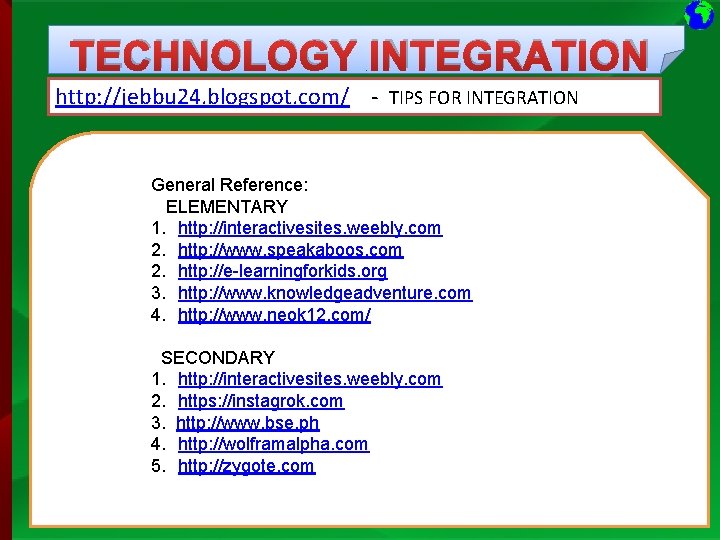 TECHNOLOGY INTEGRATION

http://jebbu24.blogspot.com/ - TIPS FOR INTEGRATION

General Reference:
ELEMENTARY
1. http://interactivesites.weebly.com
2. http://www.speakaboos.com
2. http://e-learningforkids.org
3. http://www.knowledgeadventure.com
4. http://www.neok12.com/

SECONDARY
1. http://interactivesites.weebly.com
2. https://instagrok.com
3. http://www.bse.ph
4. http://wolframalpha.com
5. http://zygote.com